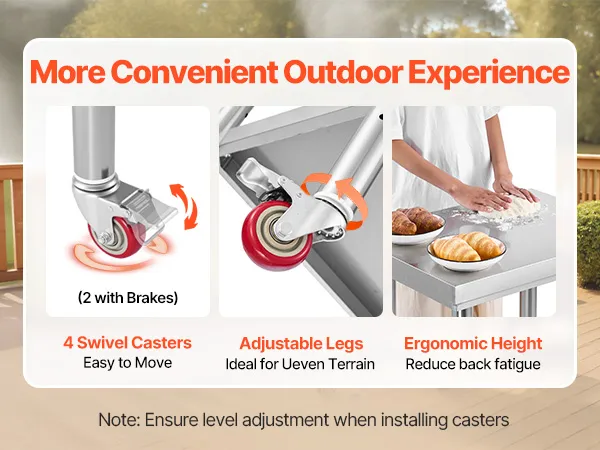 More Convenient Outdoor Experience

(2 with Brakes)

4 Swivel Casters
Easy to Move

Adjustable Legs
Ideal for Ueven Terrain

Ergonomic Height
Reduce back fatigue

Note: Ensure level adjustment when installing casters